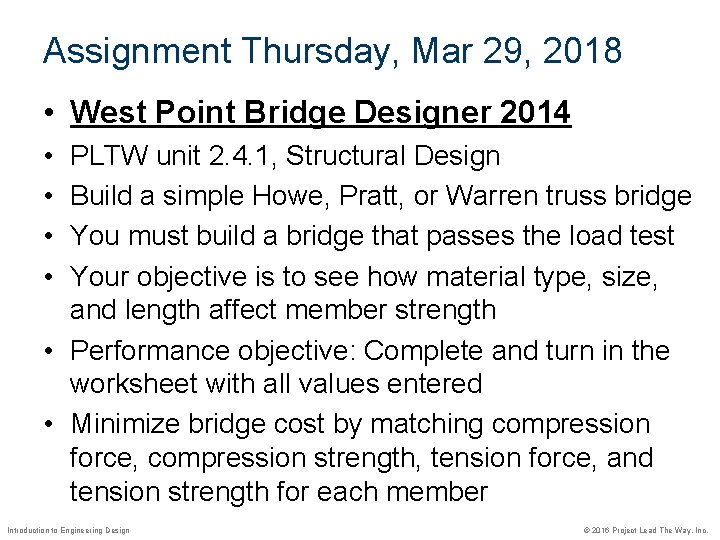 Assignment Thursday, Mar 29, 2018

• West Point Bridge Designer 2014
• PLTW unit 2.4.1, Structural Design
• Build a simple Howe, Pratt, or Warren truss bridge
• You must build a bridge that passes the load test
• Your objective is to see how material type, size, and length affect member strength
• Performance objective: Complete and turn in the worksheet with all values entered
• Minimize bridge cost by matching compression force, compression strength, tension force, and tension strength for each member

Introduction to Engineering Design

© 2016 Project Lead The Way, Inc.